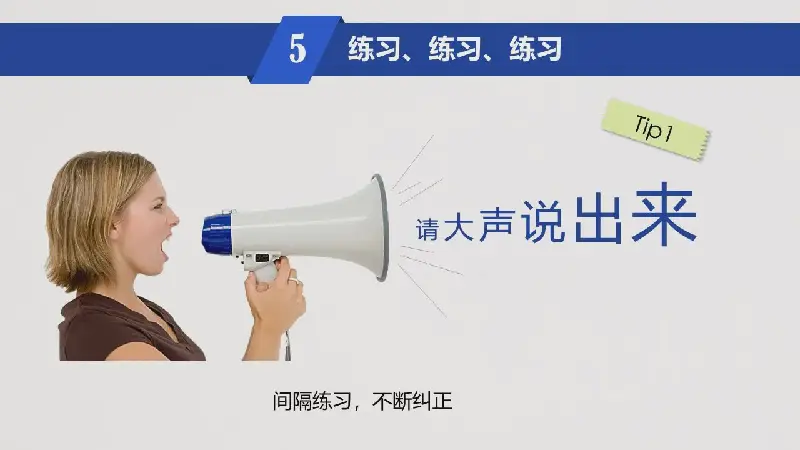 5 练习、练习、练习

Tip 1

请大声说出来

间隔练习，不断纠正